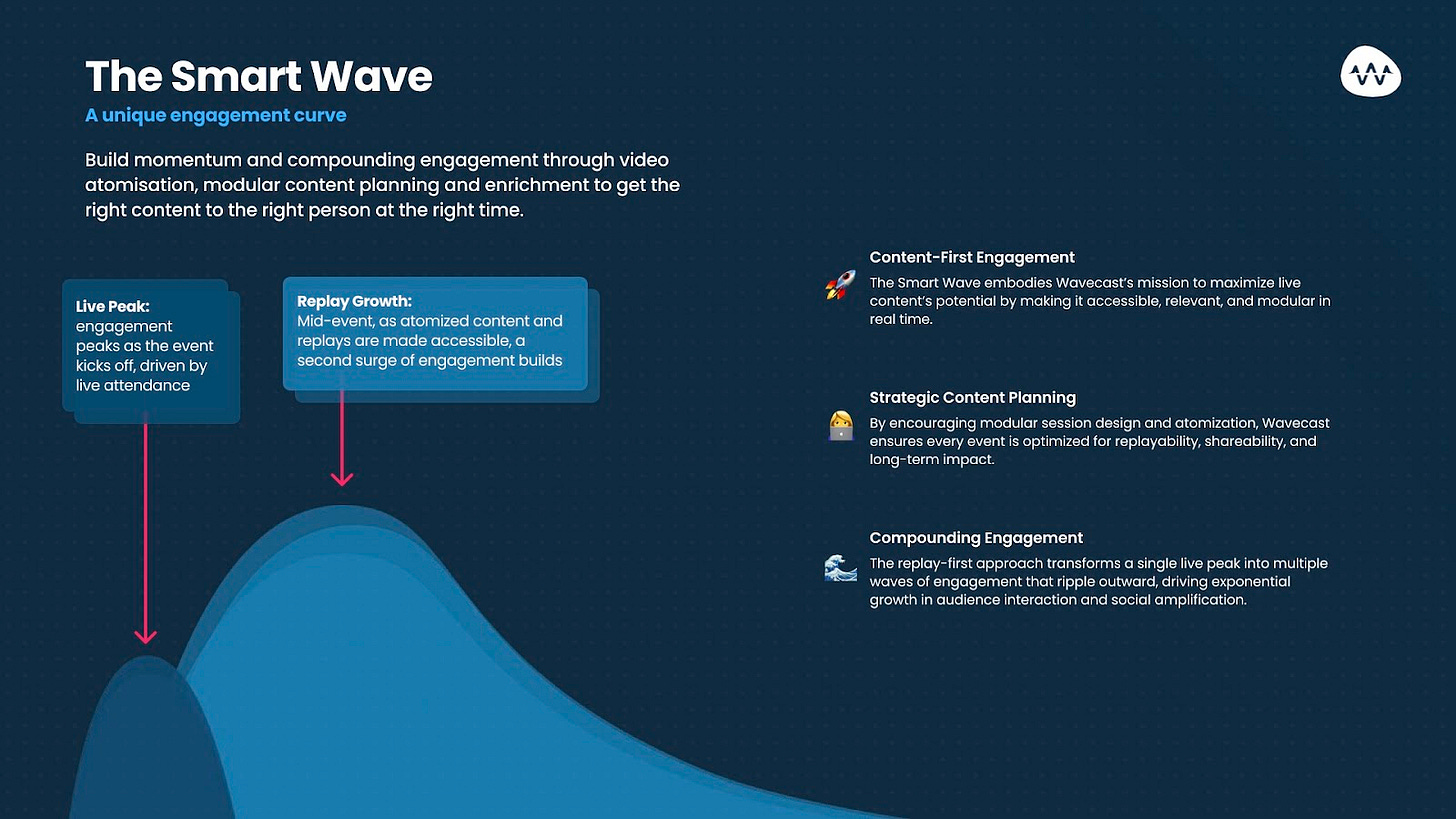 The Smart Wave

A unique engagement curve

Build momentum and compounding engagement through video atomisation, modular content planning and enrichment to get the right content to the right person at the right time.

Live Peak: engagement peaks as the event kicks off, driven by live attendance

Replay Growth: Mid-event, as atomized content and replays are made accessible, a second surge of engagement builds

Content-First Engagement
The Smart Wave embodies Wavecast's mission to maximize live content's potential by making it accessible, relevant, and modular in real time.

Strategic Content Planning
By encouraging modular session design and atomization, Wavecast ensures every event is optimized for replayability, shareability, and long-term impact.

Compounding Engagement
The replay-first approach transforms a single live peak into multiple waves of engagement that ripple outward, driving exponential growth in audience interaction and social amplification.